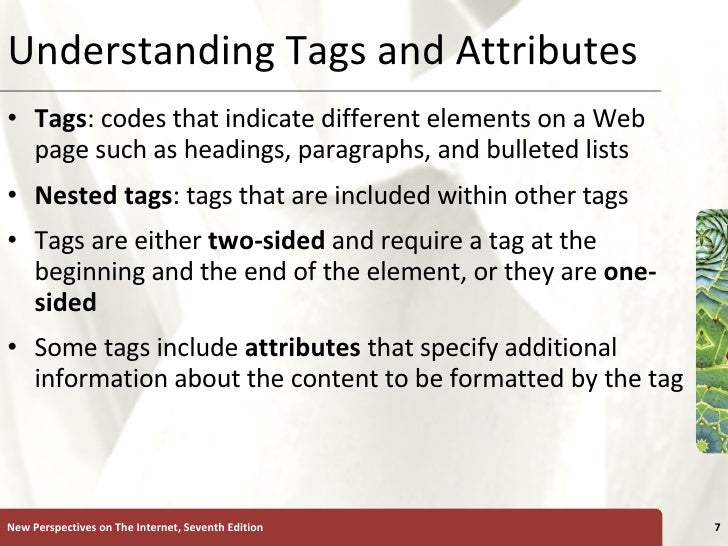 Understanding Tags and Attributes

• Tags: codes that indicate different elements on a Web page such as headings, paragraphs, and bulleted lists

• Nested tags: tags that are included within other tags

• Tags are either two-sided and require a tag at the beginning and the end of the element, or they are one-sided

• Some tags include attributes that specify additional information about the content to be formatted by the tag

New Perspectives on The Internet, Seventh Edition

7